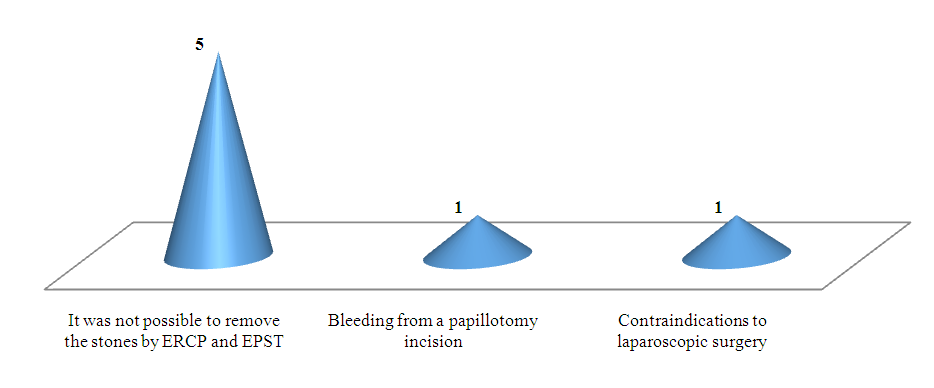 5

1

1

It was not possible to remove the stones by ERCP and EPST

Bleeding from a papillotomy incision

Contraindications to laparoscopic surgery